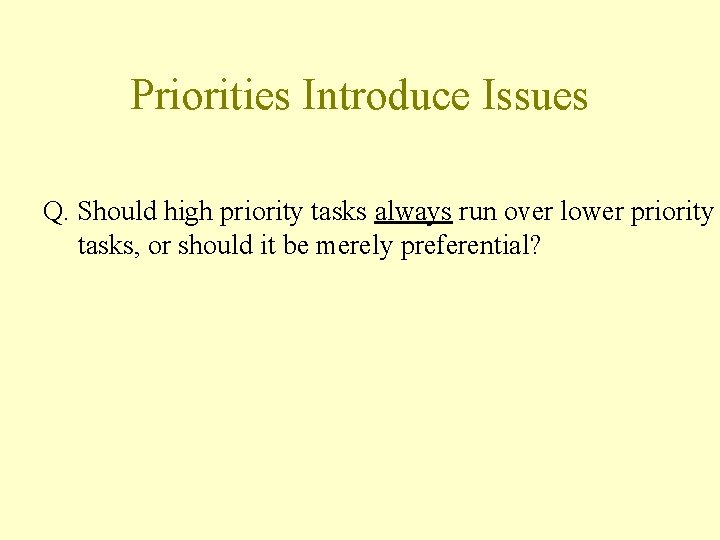 Priorities Introduce Issues

Q. Should high priority tasks always run over lower priority tasks, or should it be merely preferential?